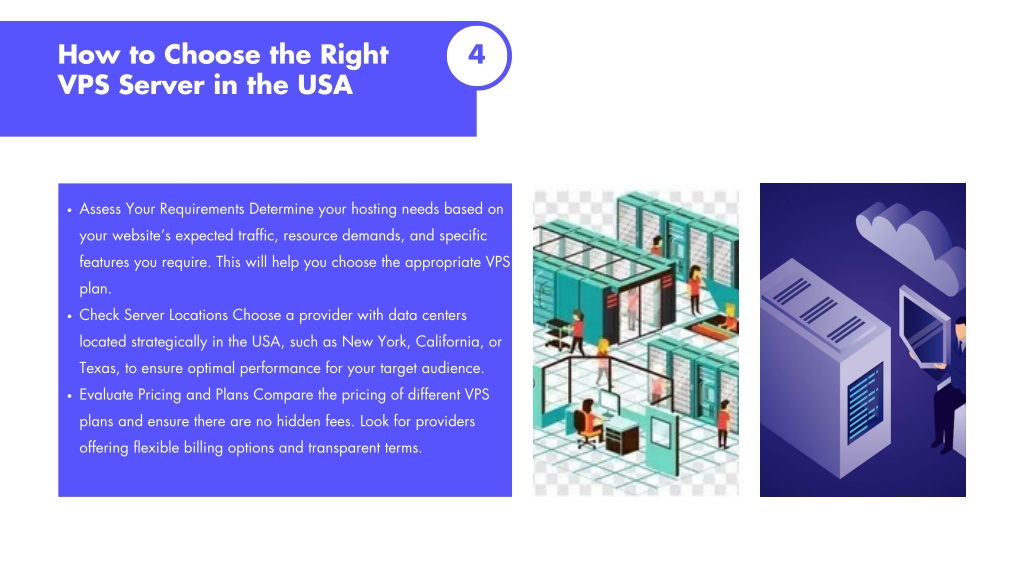 How to Choose the Right VPS Server in the USA

4

• Assess Your Requirements Determine your hosting needs based on your website's expected traffic, resource demands, and specific features you require. This will help you choose the appropriate VPS plan.
• Check Server Locations Choose a provider with data centers located strategically in the USA, such as New York, California, or Texas, to ensure optimal performance for your target audience.
• Evaluate Pricing and Plans Compare the pricing of different VPS plans and ensure there are no hidden fees. Look for providers offering flexible billing options and transparent terms.